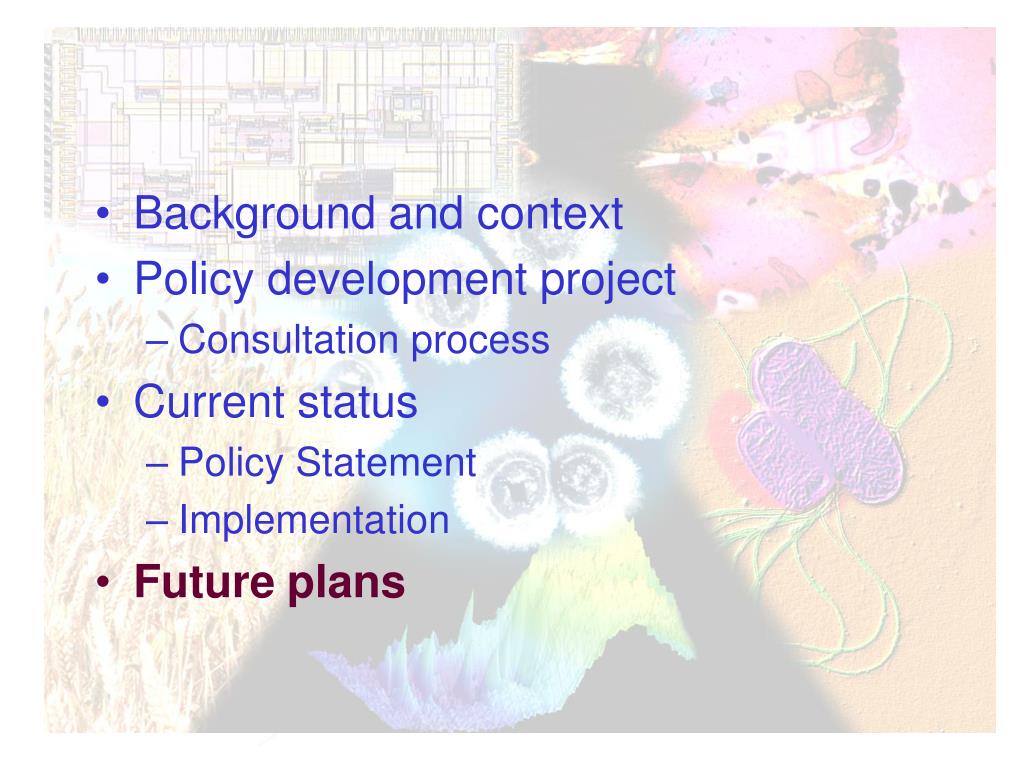 • Background and context
• Policy development project
– Consultation process
• Current status
– Policy Statement
– Implementation
• Future plans